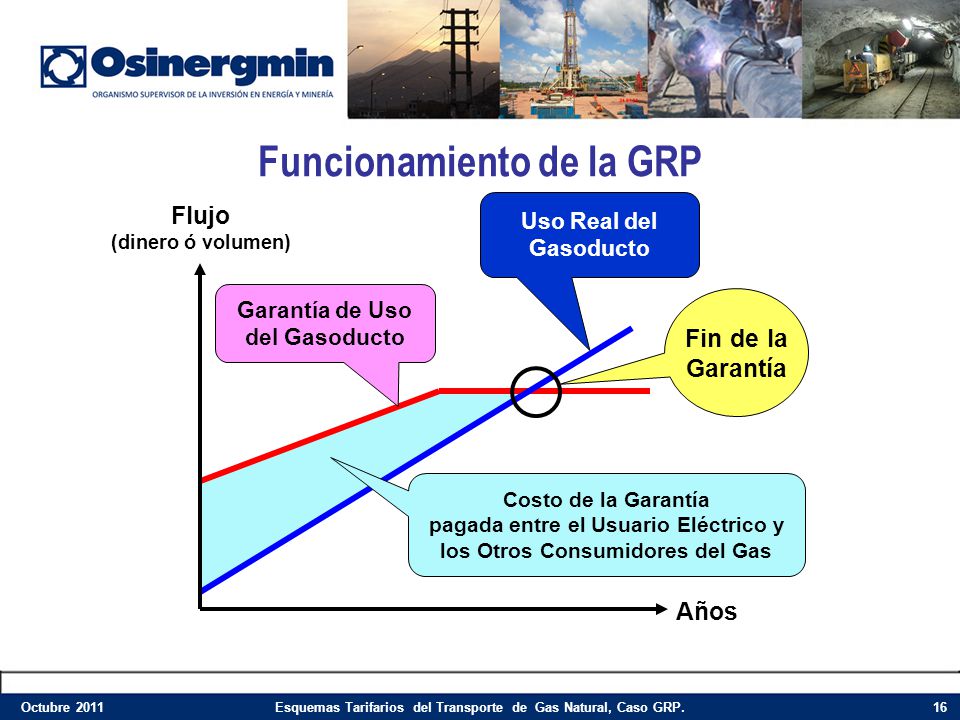 Osinergmin
ORGANISMO SUPERVISOR DE LA INVERSIÓN EN ENERGÍA Y MINERÍA

Funcionamiento de la GRP

Flujo
(dinero ó volumen)

Uso Real del Gasoducto

Garantía de Uso del Gasoducto

Fin de la Garantía

Costo de la Garantía pagada entre el Usuario Eléctrico y los Otros Consumidores del Gas

Años

Octubre 2011 Esquemas Tarifarios del Transporte de Gas Natural, Caso GRP. 16